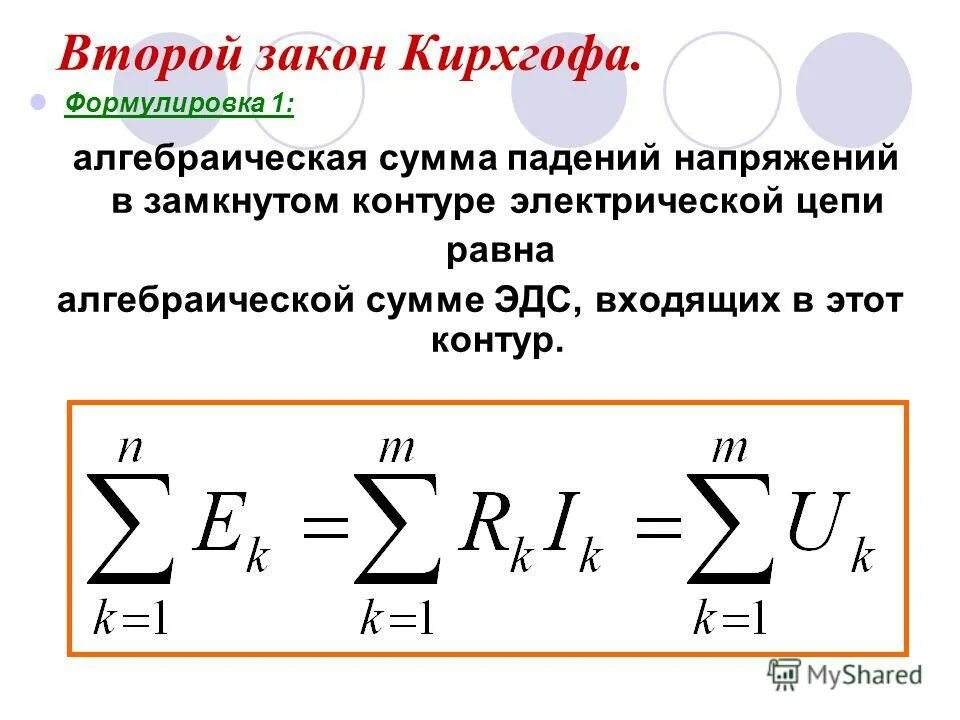 Второй закон Кирхгофа.

Формулировка 1:

алгебраическая сумма падений напряжений в замкнутом контуре электрической цепи равна алгебраической сумме ЭДС, входящих в этот контур.

$\sum_{k=1}^{n} E_k = \sum_{k=1}^{m} R_k I_k = \sum_{k=1}^{m} U_k$

MyShared